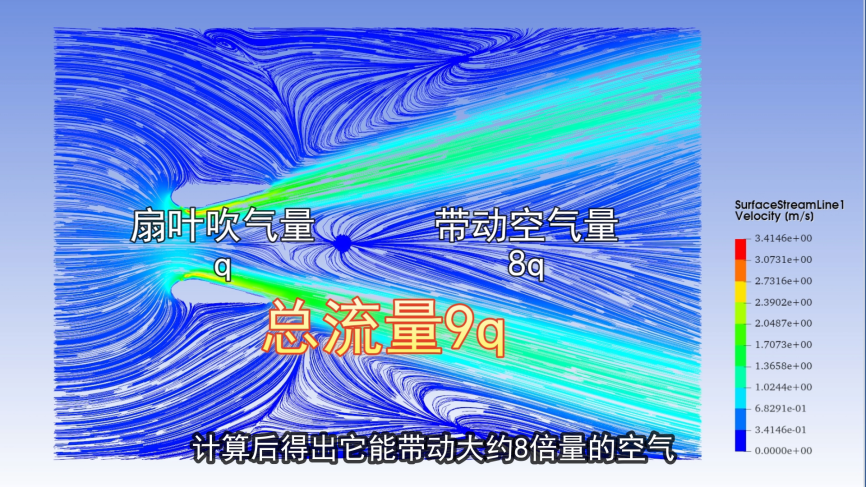 扇叶吹气量
q

带动空气量
8q

总流量9q

SurfaceStreamLine1
Velocity (m/s)

3.4146e+00
3.0731e+00
2.7316e+00
2.3902e+00
2.0487e+00
1.7073e+00
1.3658e+00
1.0244e+00
6.8291e-01
3.4146e-01
0.0000e+00

计算后得出它能带动大约8倍量的空气